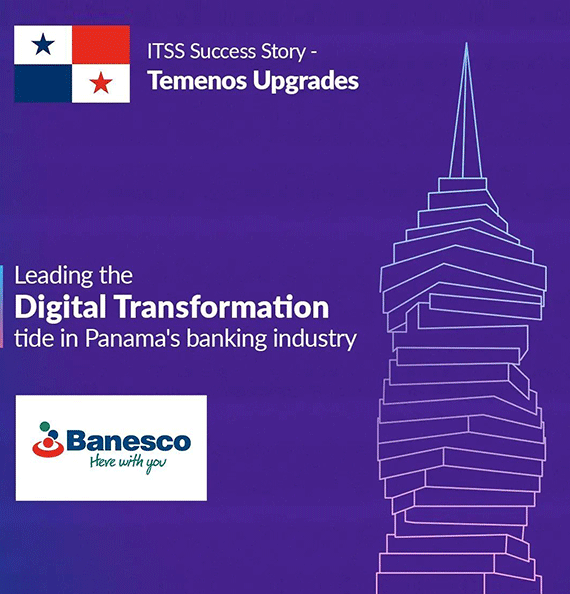 ITSS Success Story -
Temenos Upgrades

Leading the
Digital Transformation
tide in Panama's banking industry

Banesco
Here with you